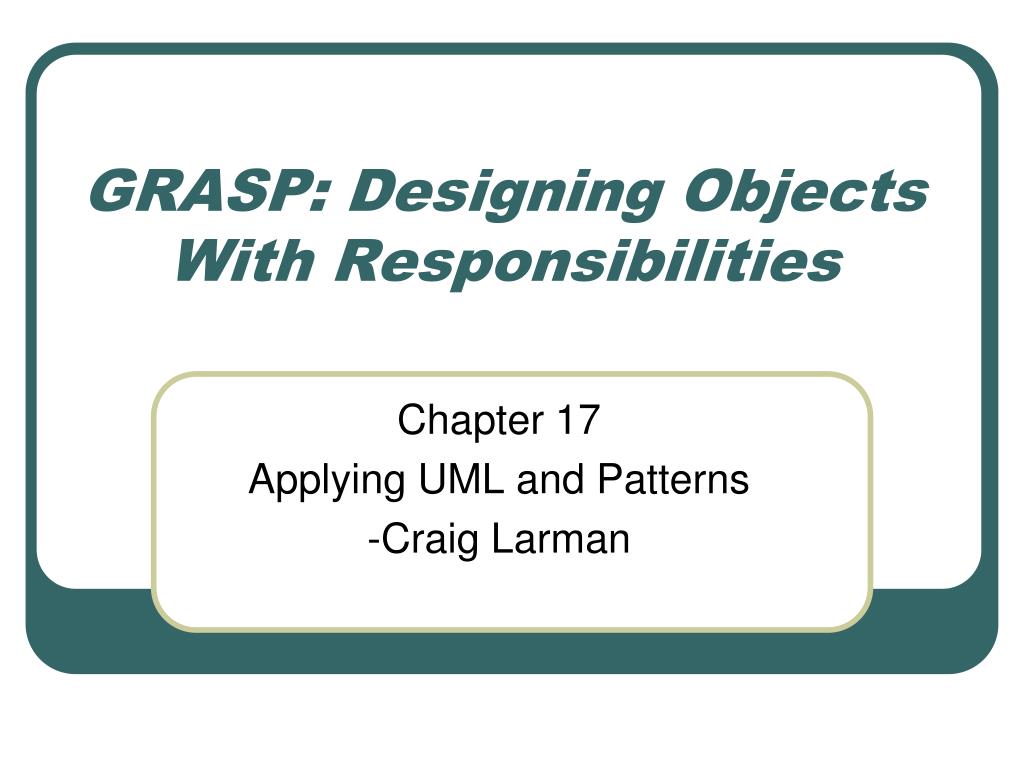 GRASP: Designing Objects With Responsibilities

Chapter 17
Applying UML and Patterns
-Craig Larman